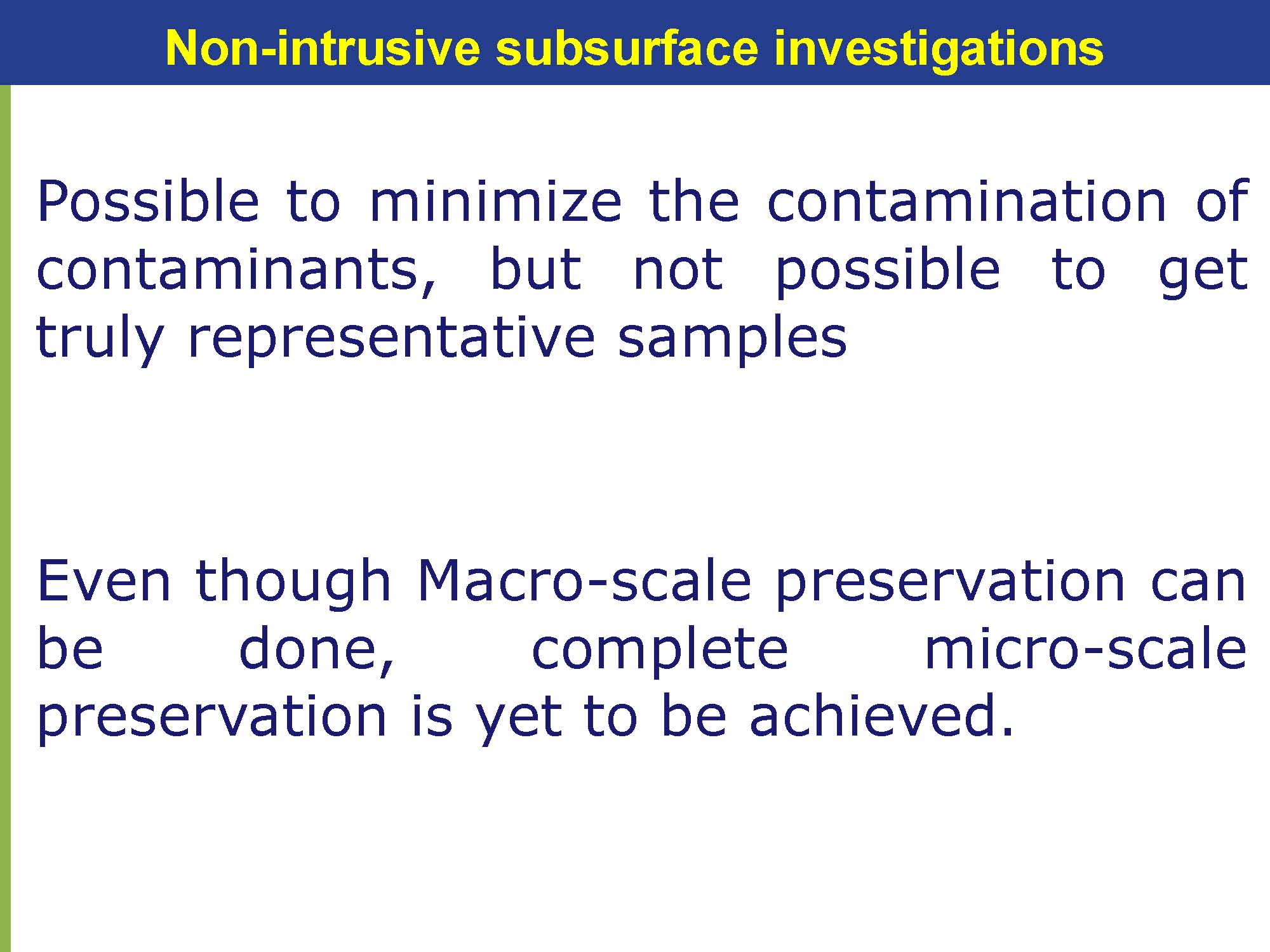 Non-intrusive subsurface investigations

Possible to minimize the contamination of contaminants, but not possible to get truly representative samples

Even though Macro-scale preservation can be done, complete micro-scale preservation is yet to be achieved.